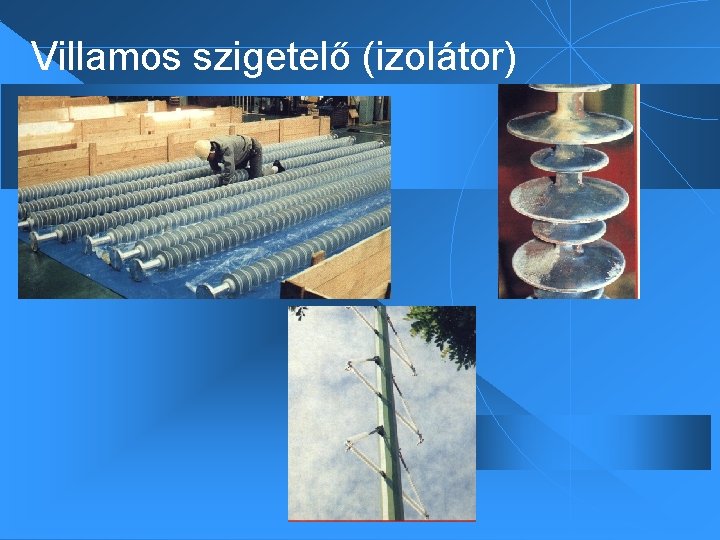 Villamos szigetelő (izolátor)